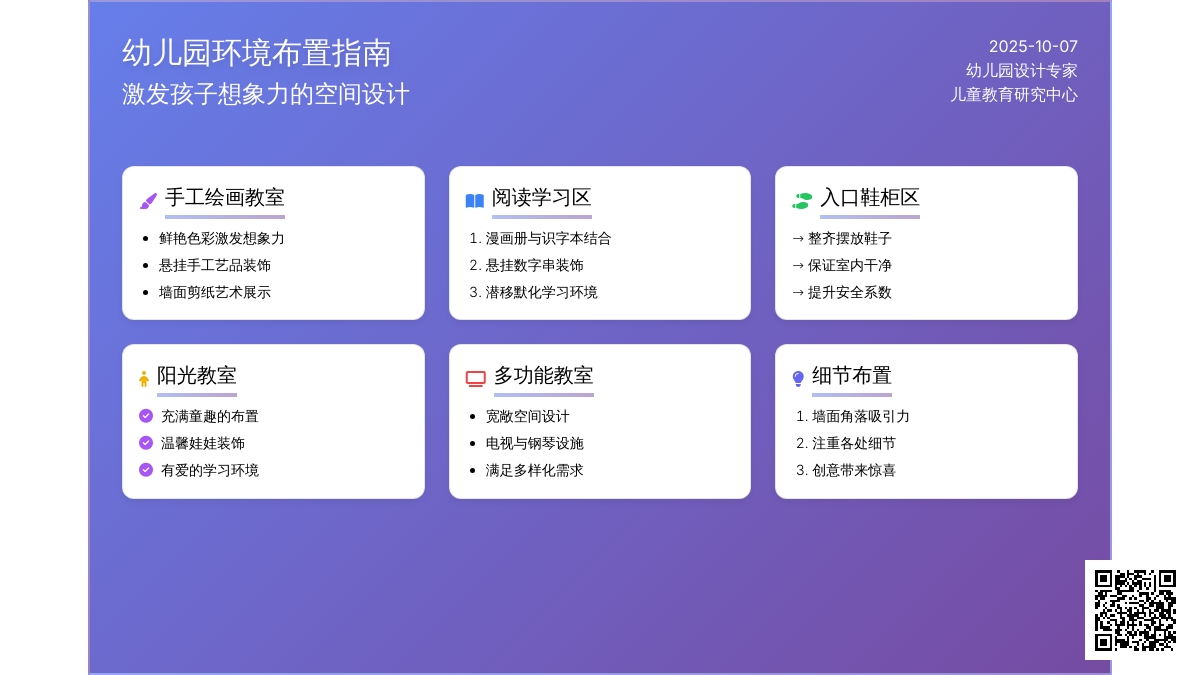 幼儿园环境布置指南
激发孩子想象力的空间设计

2025-10-07
幼儿园设计专家
儿童教育研究中心

手工绘画教室
- 鲜艳色彩激发想象力
- 悬挂手工艺品装饰
- 墙面剪纸艺术展示

阅读学习区
1. 漫画册与识字本结合
2. 悬挂数字串装饰
3. 潜移默化学习环境

入口鞋柜区
→ 整齐摆放鞋子
→ 保证室内干净
→ 提升安全系数

阳光教室
充满童趣的布置
温馨娃娃装饰
有爱的学习环境

多功能教室
- 宽敞空间设计
- 电视与钢琴设施
- 满足多样化需求

细节布置
1. 墙面角落吸引力
2. 注重各处细节
3. 创意带来惊喜